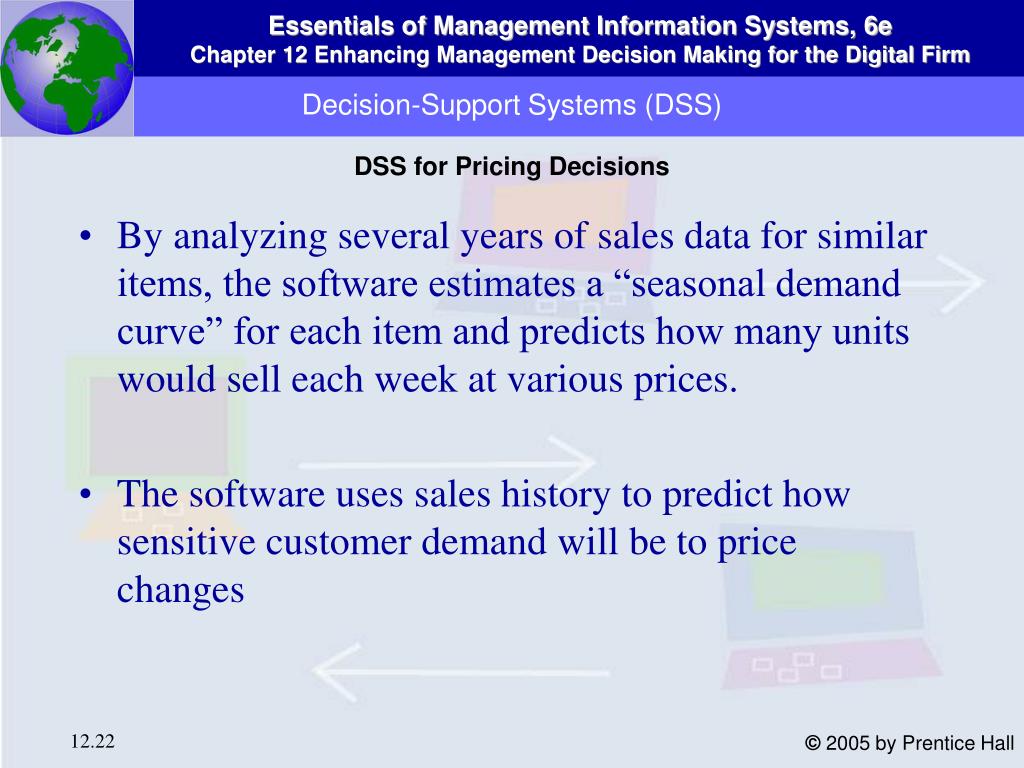 Essentials of Management Information Systems, 6e
Chapter 12 Enhancing Management Decision Making for the Digital Firm

Decision-Support Systems (DSS)

DSS for Pricing Decisions

• By analyzing several years of sales data for similar items, the software estimates a “seasonal demand curve” for each item and predicts how many units would sell each week at various prices.

• The software uses sales history to predict how sensitive customer demand will be to price changes

12.22

© 2005 by Prentice Hall